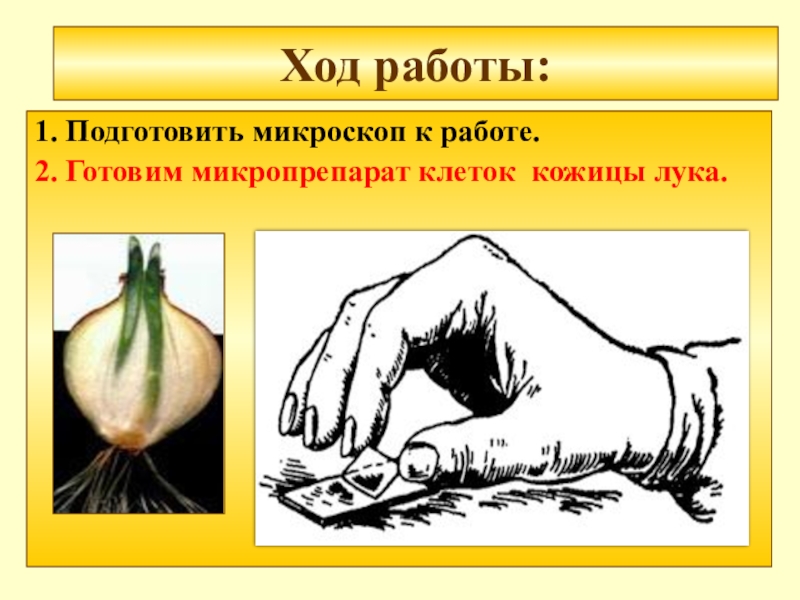 Ход работы:

1. Подготовить микроскоп к работе.
2. Готовим микропрепарат клеток кожицы лука.